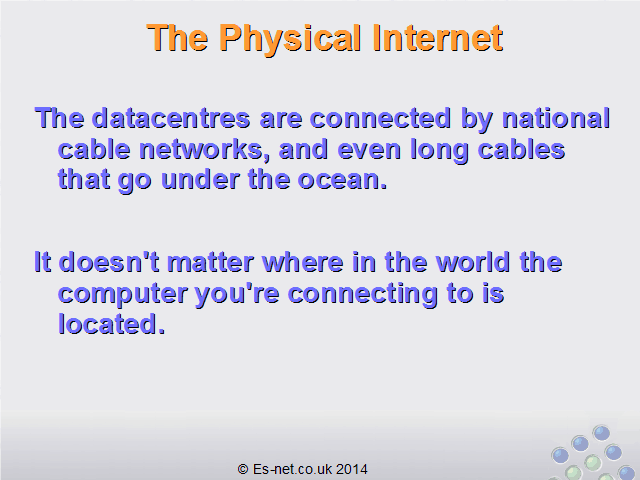 The Physical Internet

The datacentres are connected by national cable networks, and even long cables that go under the ocean.

It doesn't matter where in the world the computer you're connecting to is located.

© Es-net.co.uk 2014